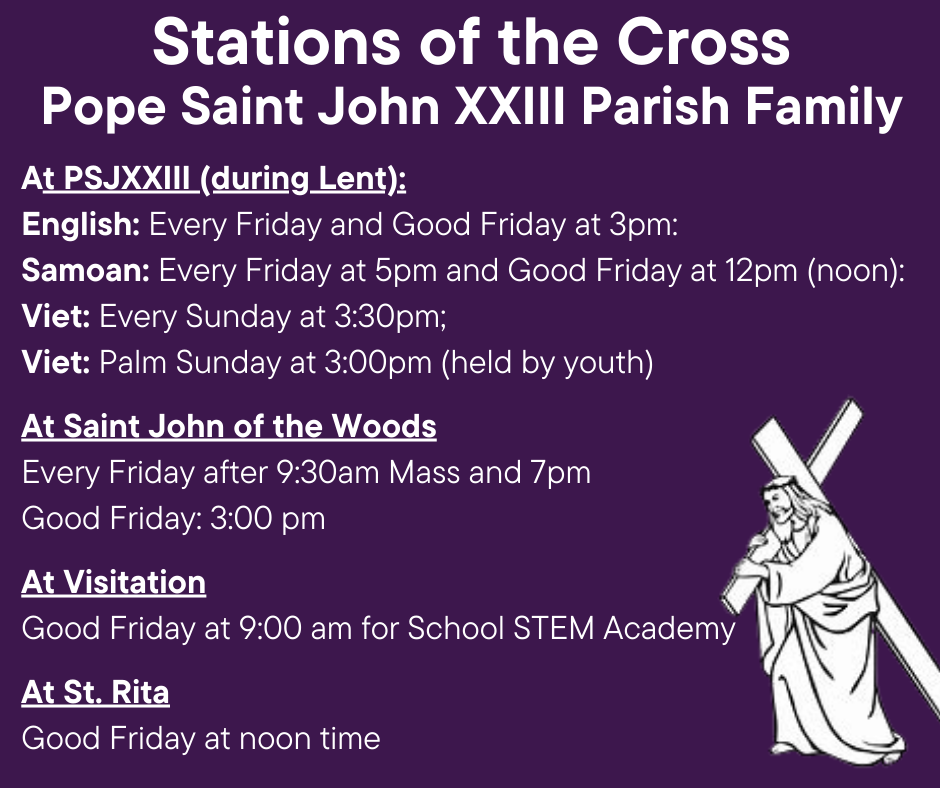 Stations of the Cross
Pope Saint John XXIII Parish Family

At PSJXXIII (during Lent):
English: Every Friday and Good Friday at 3pm:
Samoan: Every Friday at 5pm and Good Friday at 12pm (noon):
Viet: Every Sunday at 3:30pm;
Viet: Palm Sunday at 3:00pm (held by youth)

At Saint John of the Woods
Every Friday after 9:30am Mass and 7pm
Good Friday: 3:00 pm

At Visitation
Good Friday at 9:00 am for School STEM Academy

At St. Rita
Good Friday at noon time